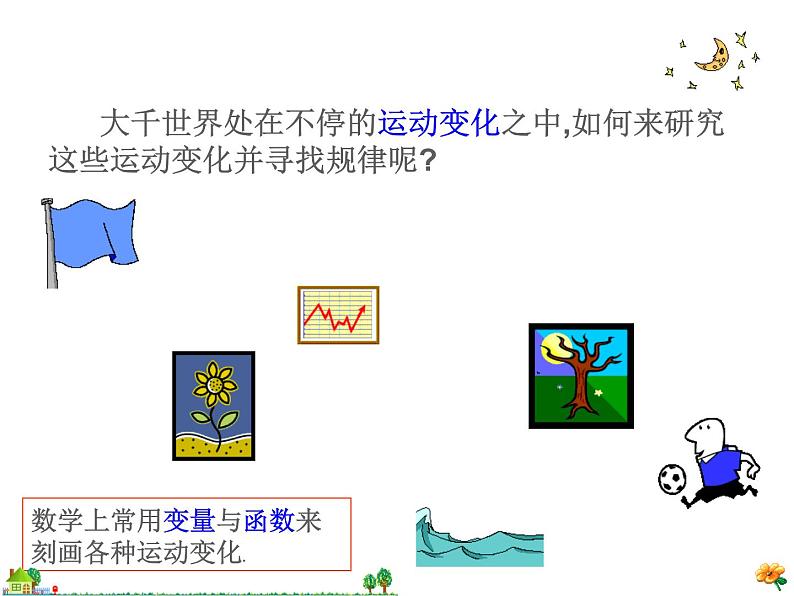 大千世界处在不停的运动变化之中,如何来研究这些运动变化并寻找规律呢?

数学上常用变量与函数来刻画各种运动变化.